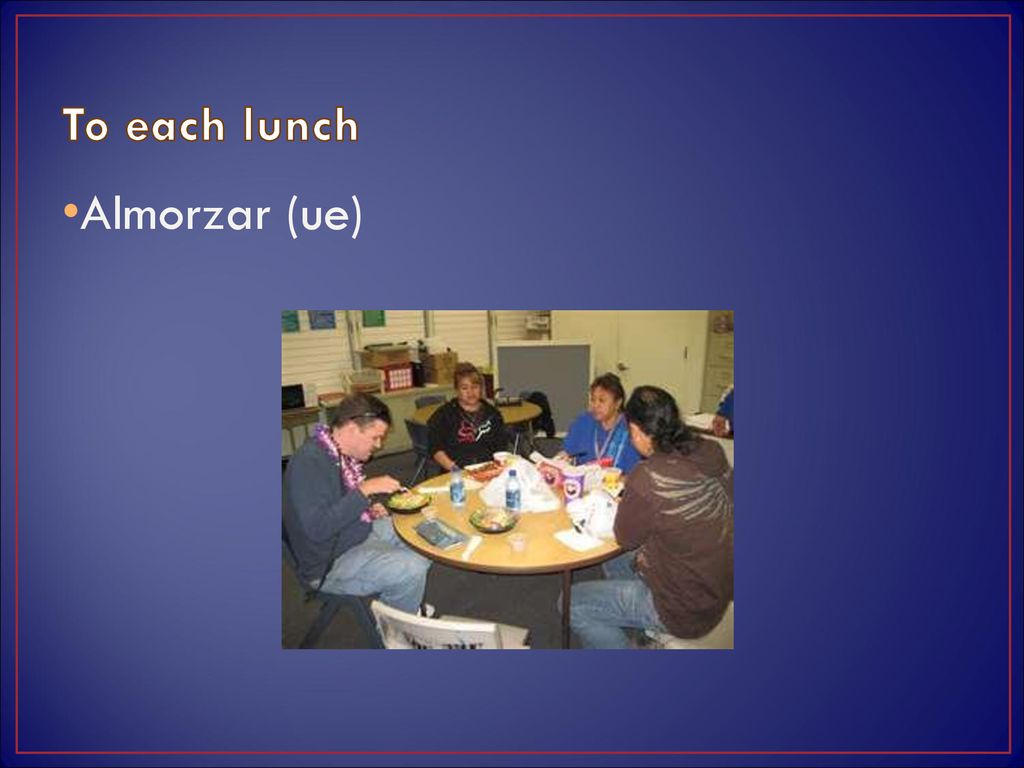 To each lunch

•Almorzar (ue)